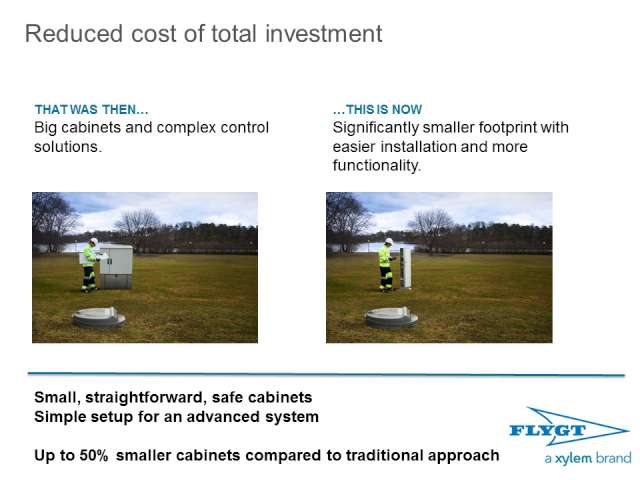 Reduced cost of total investment

THAT WAS THEN…
Big cabinets and complex control solutions.

…THIS IS NOW
Significantly smaller footprint with easier installation and more functionality.

Small, straightforward, safe cabinets
Simple setup for an advanced system

Up to 50% smaller cabinets compared to traditional approach

FLYGT
a xylem brand